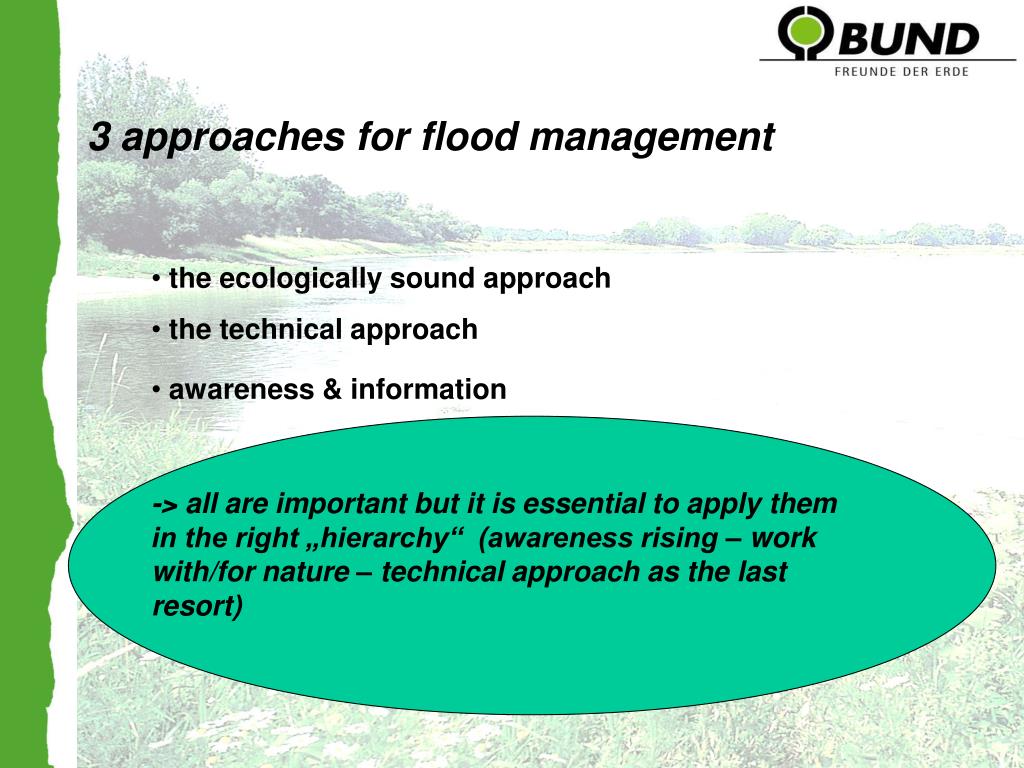 BUND
FREUNDE DER ERDE

3 approaches for flood management

• the ecologically sound approach

• the technical approach

• awareness & information

-> all are important but it is essential to apply them in the right „hierarchy“ (awareness rising – work with/for nature – technical approach as the last resort)